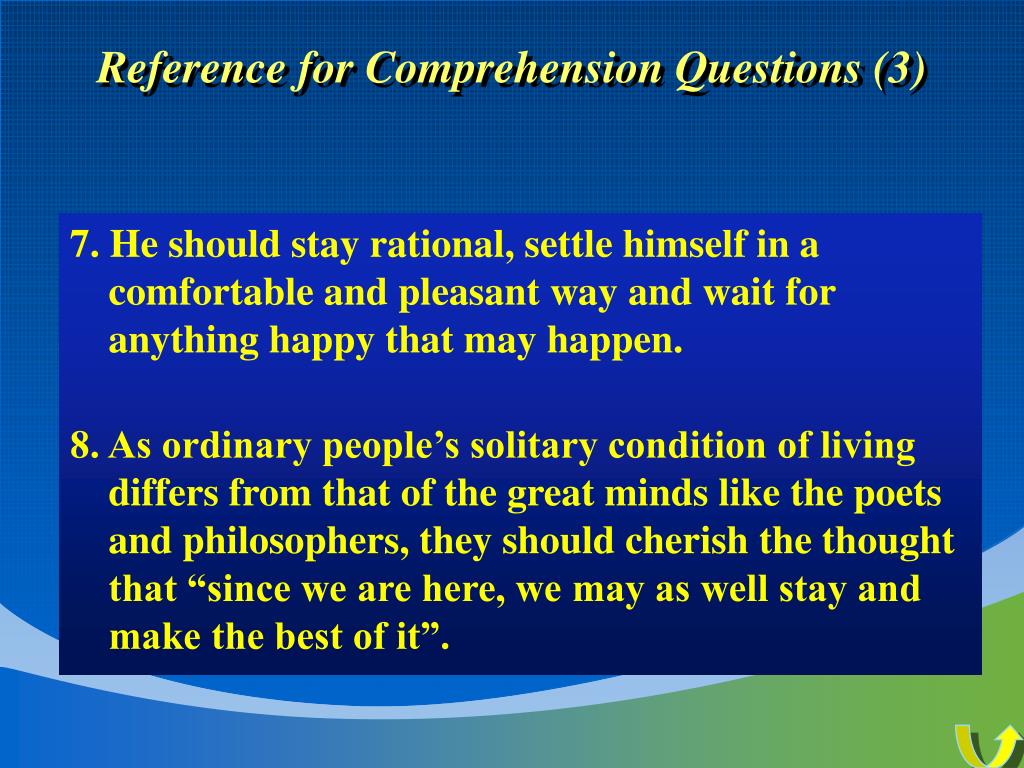 Reference for Comprehension Questions (3)

7. He should stay rational, settle himself in a comfortable and pleasant way and wait for anything happy that may happen.

8. As ordinary people’s solitary condition of living differs from that of the great minds like the poets and philosophers, they should cherish the thought that “since we are here, we may as well stay and make the best of it”.